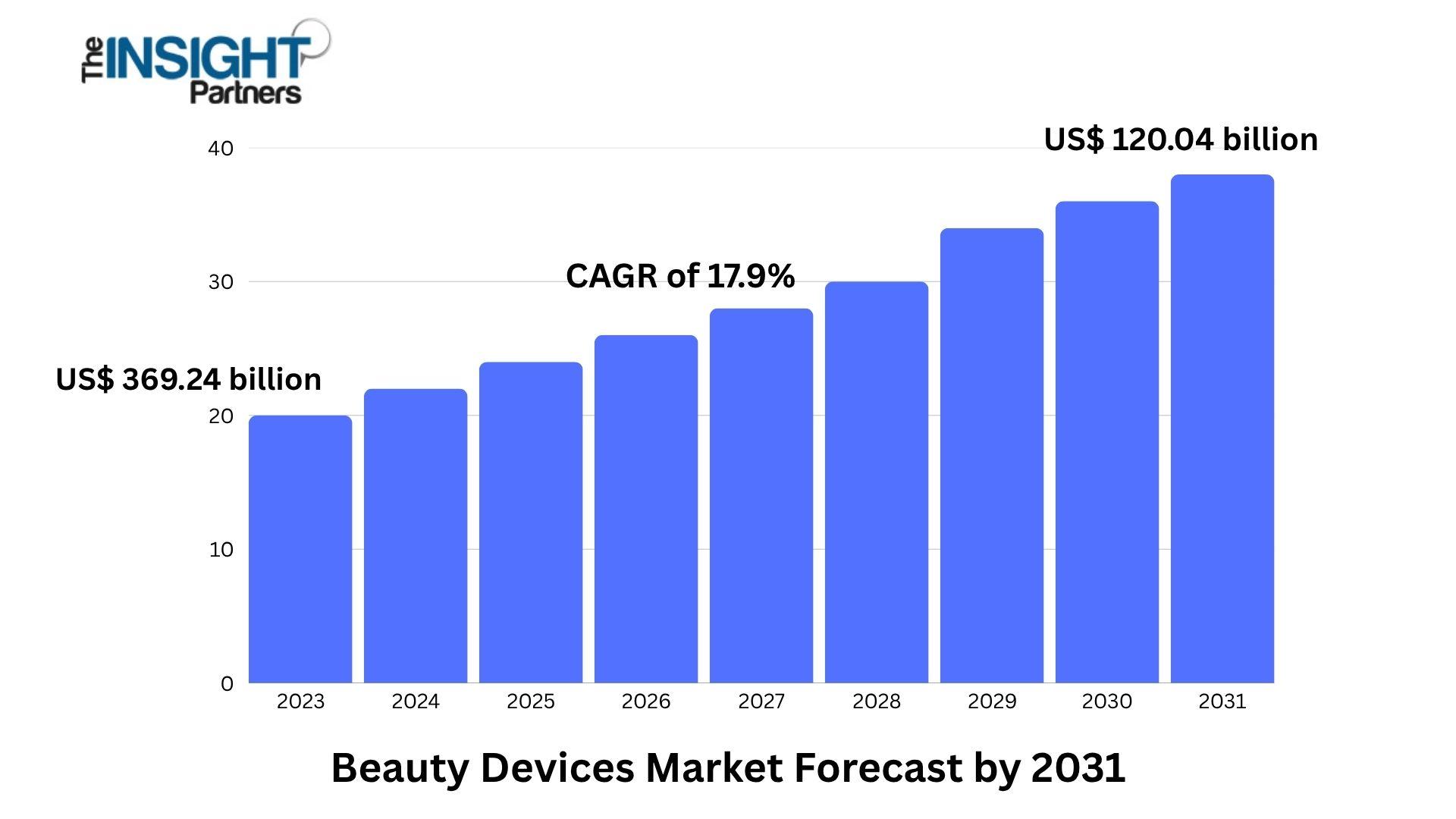 The INSIGHT Partners

US$ 120.04 billion

CAGR of 17.9%

US$ 369.24 billion

40
30
20
10
0

2023 2024 2025 2026 2027 2028 2029 2030 2031

Beauty Devices Market Forecast by 2031